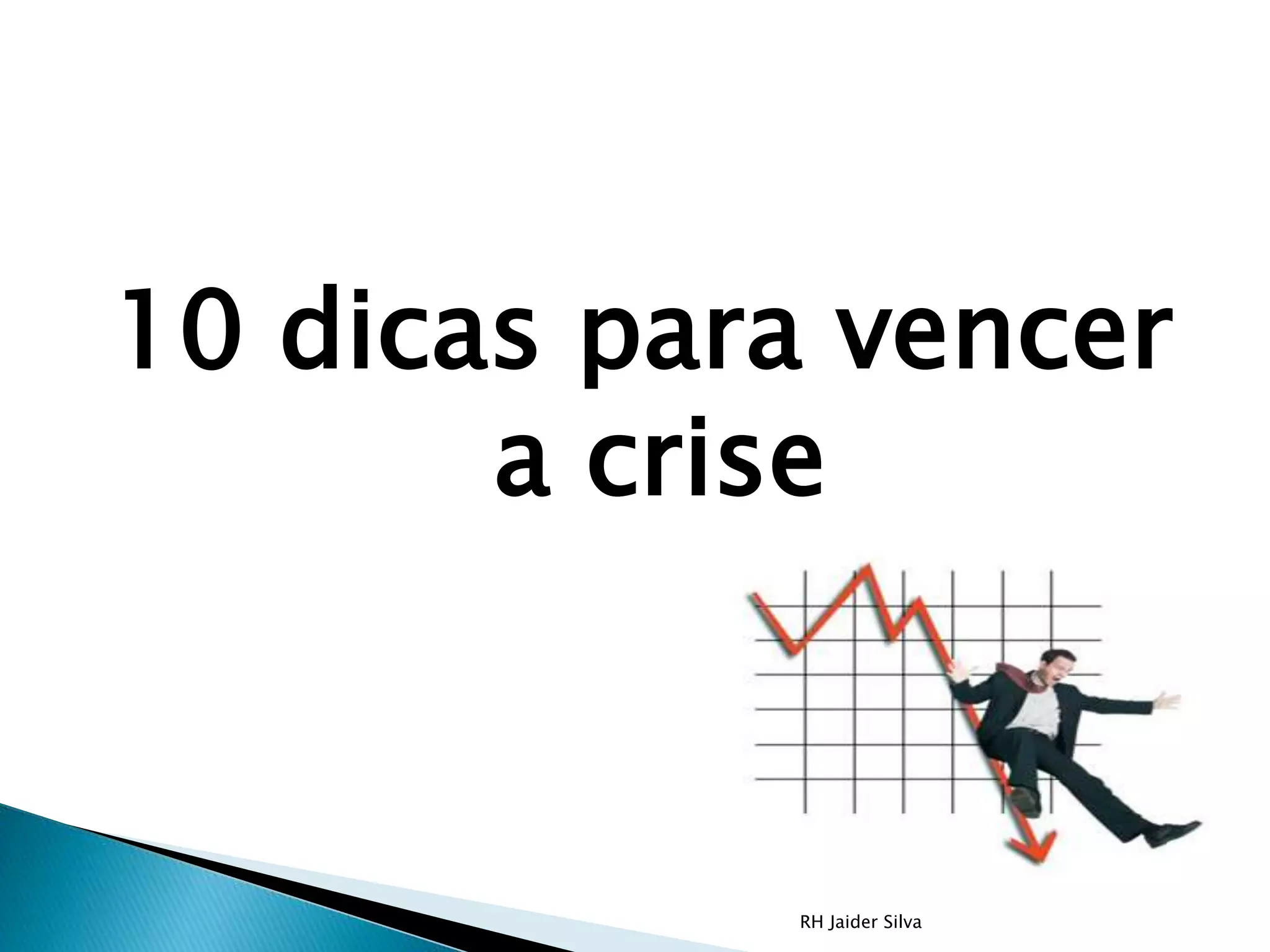 10 dicas para vencer a crise

RH Jaider Silva